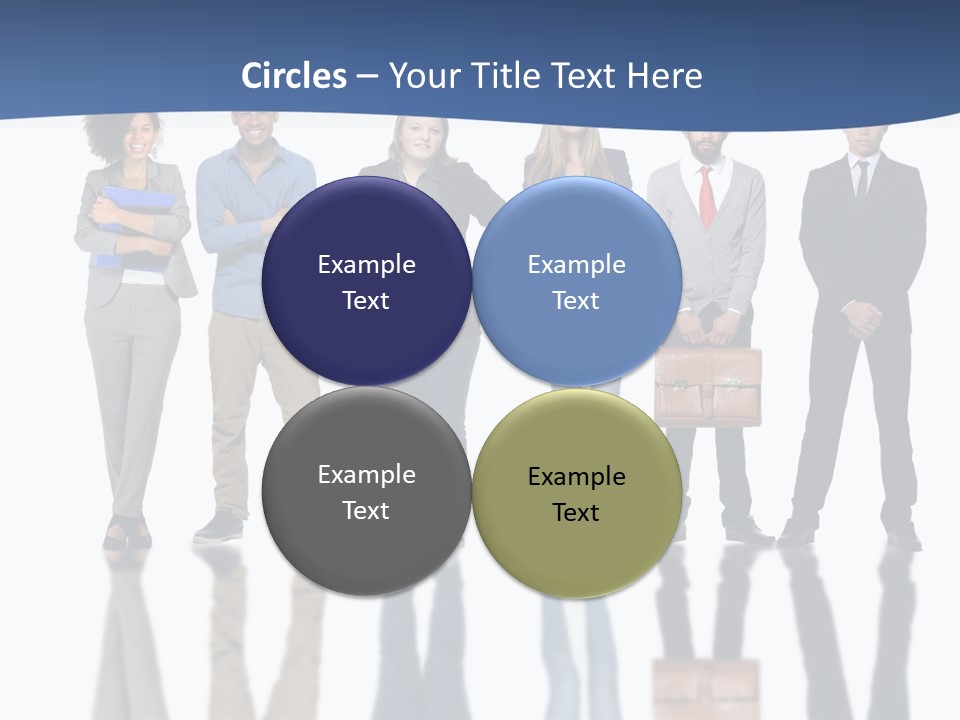 Circles – Your Title Text Here

Example Text

Example Text

Example Text

Example Text